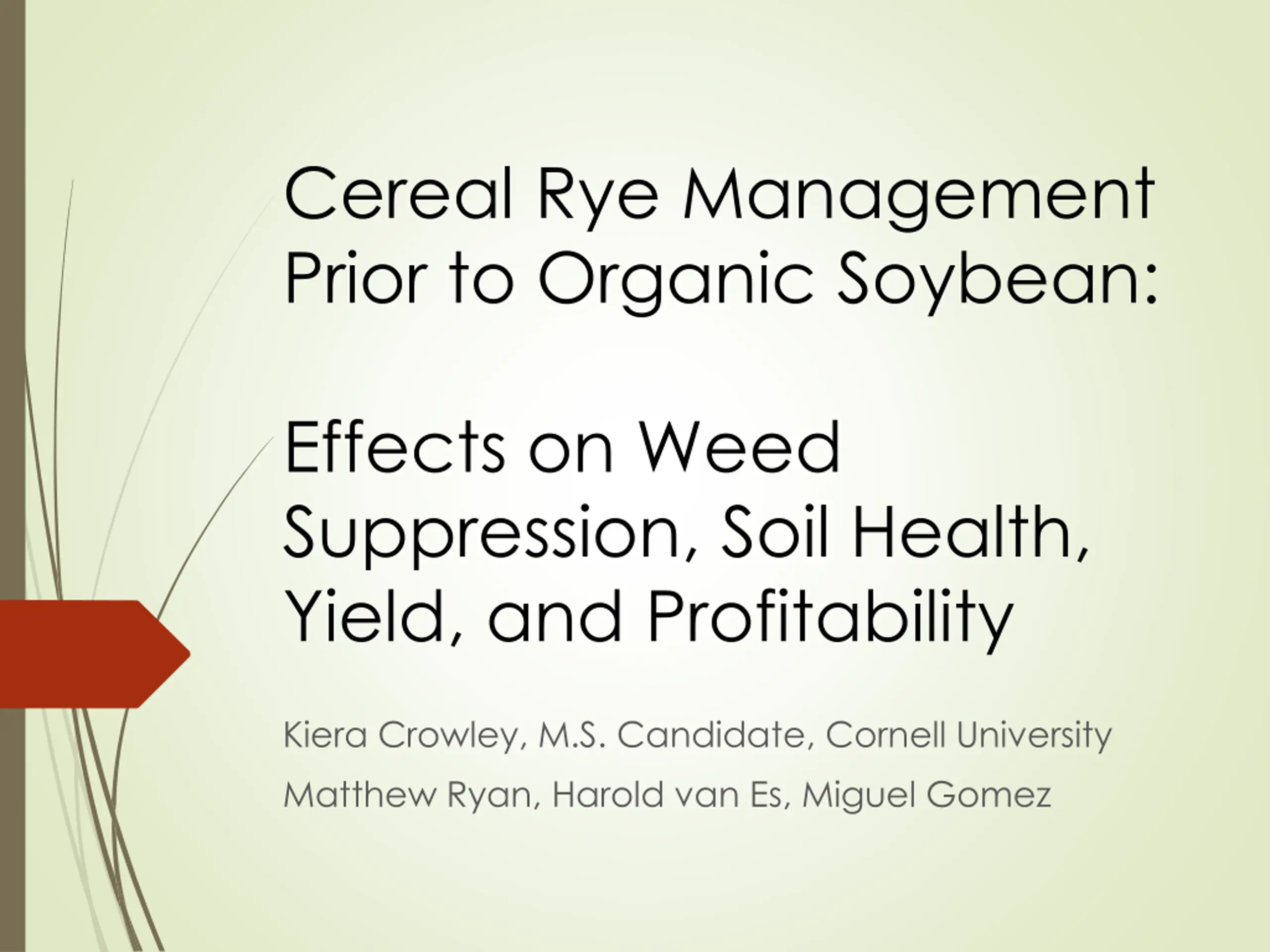 Cereal Rye Management Prior to Organic Soybean:

Effects on Weed Suppression, Soil Health, Yield, and Profitability

Kiera Crowley, M.S. Candidate, Cornell University

Matthew Ryan, Harold van Es, Miguel Gomez